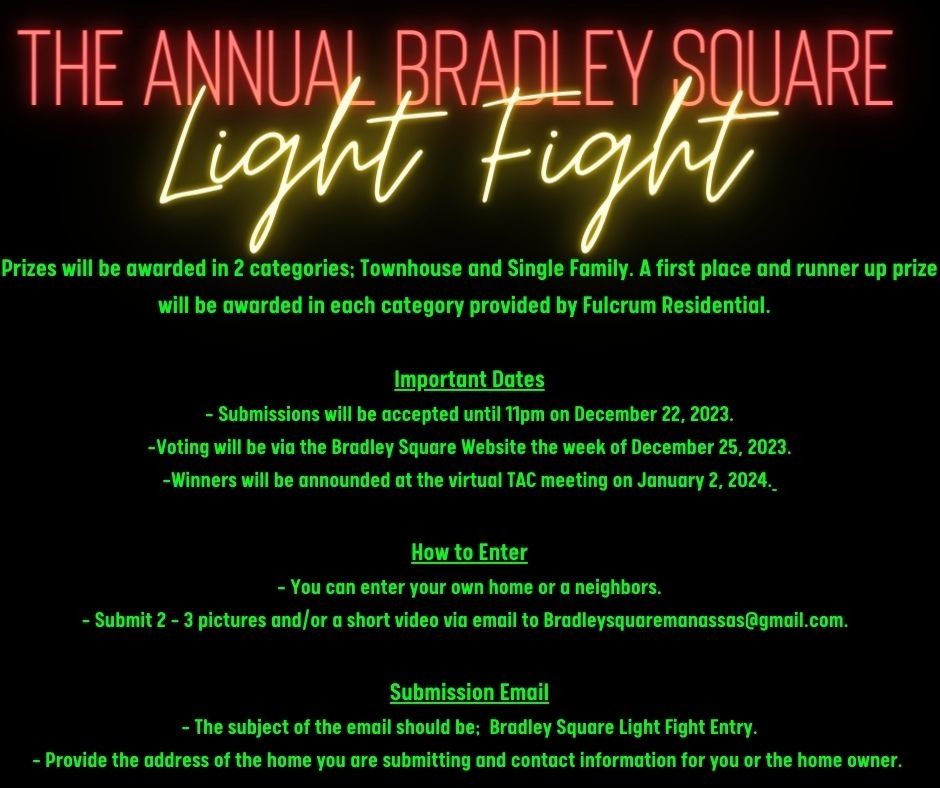 THE ANNUAL BRADLEY SQUARE

Light Fight

Prizes will be awarded in 2 categories; Townhouse and Single Family. A first place and runner up prize will be awarded in each category provided by Fulcrum Residential.

Important Dates
- Submissions will be accepted until 11pm on December 22, 2023.
-Voting will be via the Bradley Square Website the week of December 25, 2023.
-Winners will be announded at the virtual TAC meeting on January 2, 2024.

How to Enter
- You can enter your own home or a neighbors.
- Submit 2 - 3 pictures and/or a short video via email to Bradleysquaremanassas@gmail.com.

Submission Email
- The subject of the email should be; Bradley Square Light Fight Entry.
- Provide the address of the home you are submitting and contact information for you or the home owner.